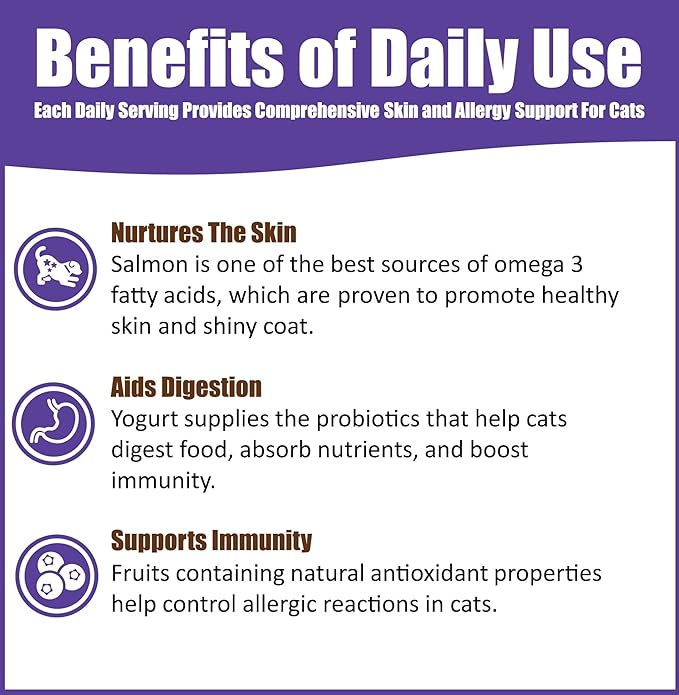 Benefits of Daily Use

Each Daily Serving Provides Comprehensive Skin and Allergy Support For Cats

Nurtures The Skin

Salmon is one of the best sources of omega 3 fatty acids, which are proven to promote healthy skin and shiny coat.

Aids Digestion

Yogurt supplies the probiotics that help cats digest food, absorb nutrients, and boost immunity.

Supports Immunity

Fruits containing natural antioxidant properties help control allergic reactions in cats.